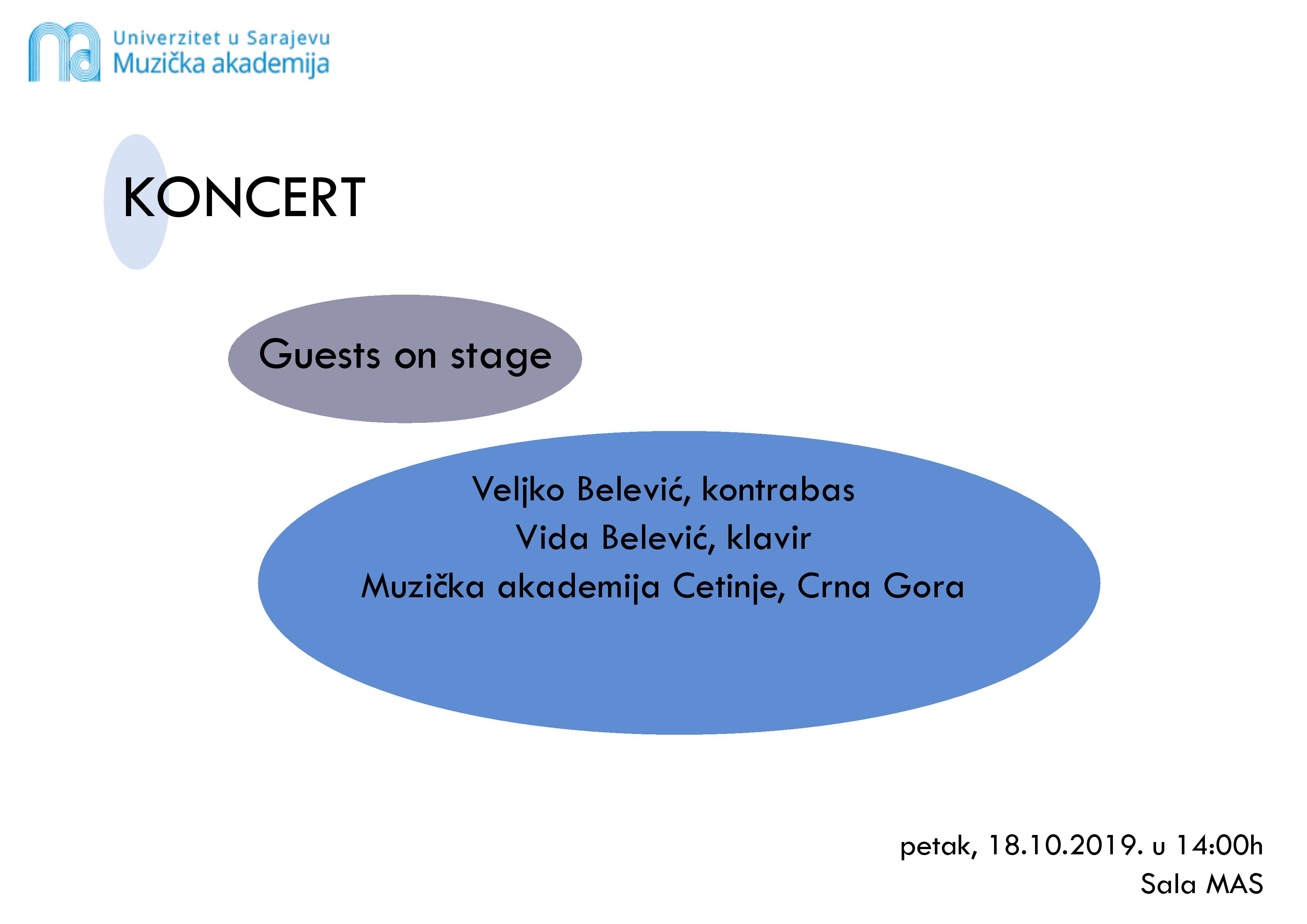 Univerzitet u Sarajevu
Muzička akademija

KONCERT

Guests on stage

Veljko Belević, kontrabas
Vida Belević, klavir
Muzička akademija Cetinje, Crna Gora

petak, 18.10.2019. u 14:00h
Sala MAS